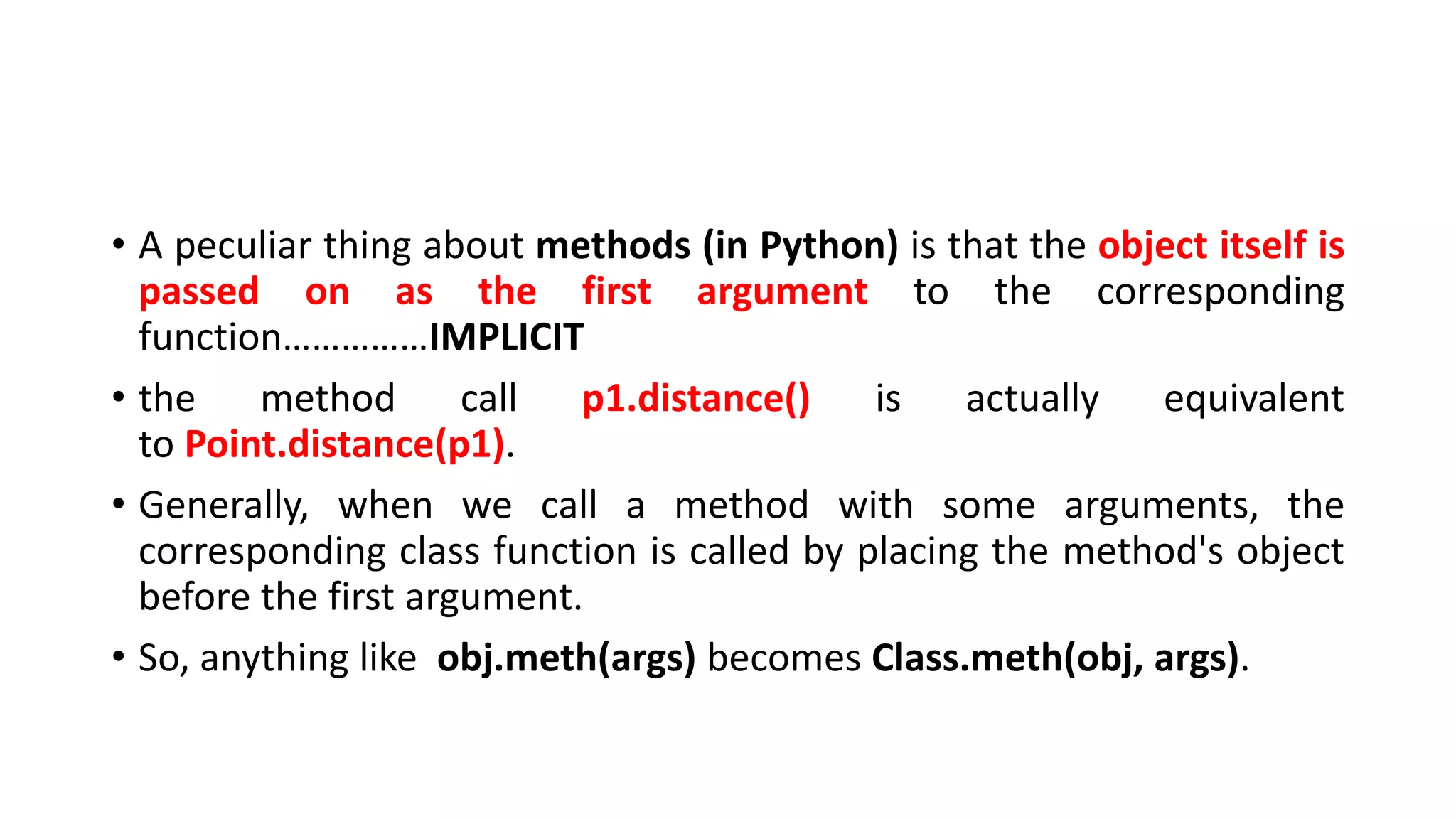 • A peculiar thing about methods (in Python) is that the object itself is passed on as the first argument to the corresponding function……………IMPLICIT

• the method call p1.distance() is actually equivalent to Point.distance(p1).

• Generally, when we call a method with some arguments, the corresponding class function is called by placing the method's object before the first argument.

• So, anything like obj.meth(args) becomes Class.meth(obj, args).